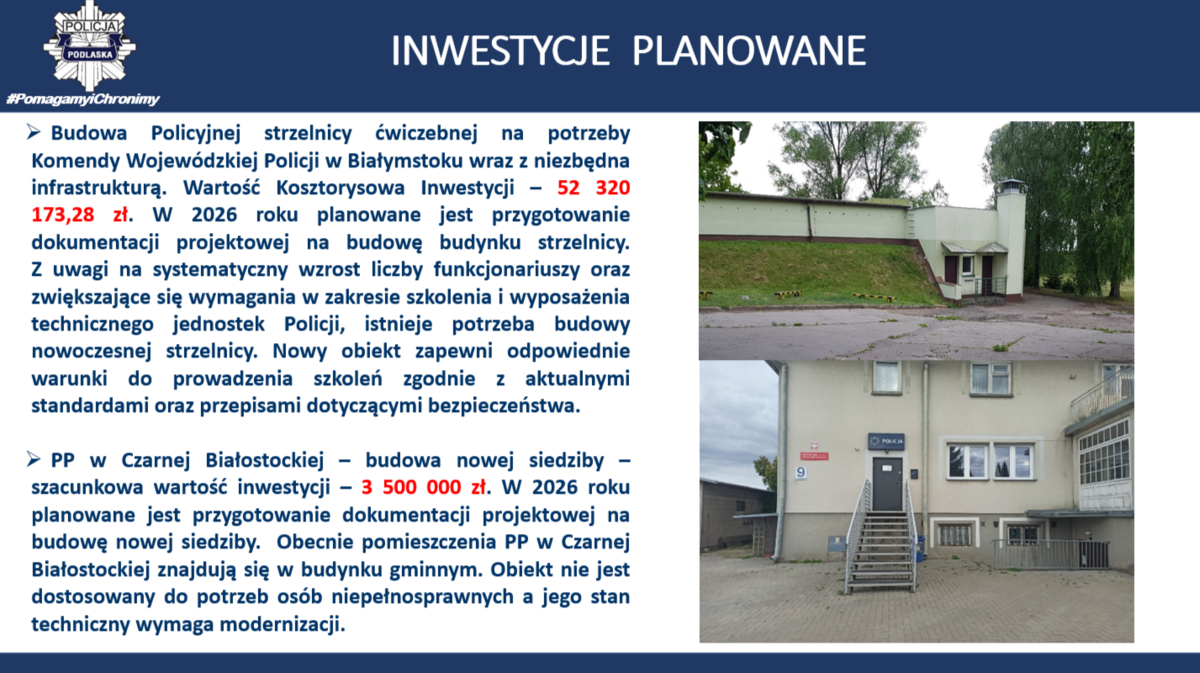 POLICJA
PODLASKA
#PomagamyiChronimy

INWESTYCJE PLANOWANE

➢ Budowa Policyjnej strzelnicy ćwiczebnej na potrzeby Komendy Wojewódzkiej Policji w Białymstoku wraz z niezbędna infrastrukturą. Wartość Kosztorysowa Inwestycji – 52 320 173,28 zł. W 2026 roku planowane jest przygotowanie dokumentacji projektowej na budowę budynku strzelnicy. Z uwagi na systematyczny wzrost liczby funkcjonariuszy oraz zwiększające się wymagania w zakresie szkolenia i wyposażenia technicznego jednostek Policji, istnieje potrzeba budowy nowoczesnej strzelnicy. Nowy obiekt zapewni odpowiednie warunki do prowadzenia szkoleń zgodnie z aktualnymi standardami oraz przepisami dotyczącymi bezpieczeństwa.

➢ PP w Czarnej Białostockiej – budowa nowej siedziby – szacunkowa wartość inwestycji – 3 500 000 zł. W 2026 roku planowane jest przygotowanie dokumentacji projektowej na budowę nowej siedziby. Obecnie pomieszczenia PP w Czarnej Białostockiej znajdują się w budynku gminnym. Obiekt nie jest dostosowany do potrzeb osób niepełnosprawnych a jego stan techniczny wymaga modernizacji.

POLICJA
9